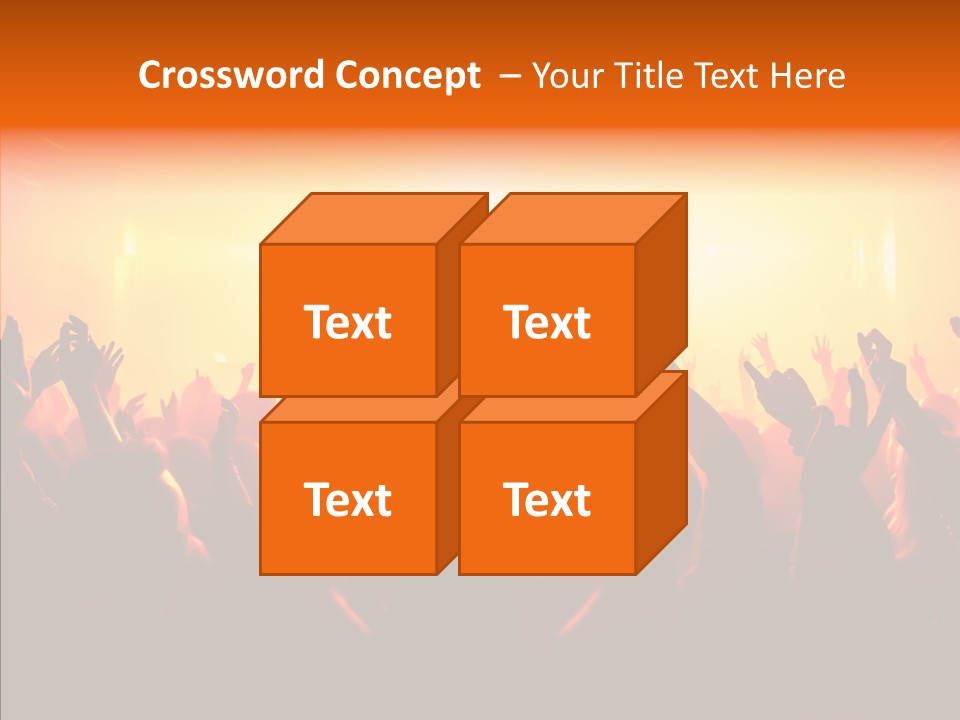 Crossword Concept – Your Title Text Here

Text

Text

Text

Text